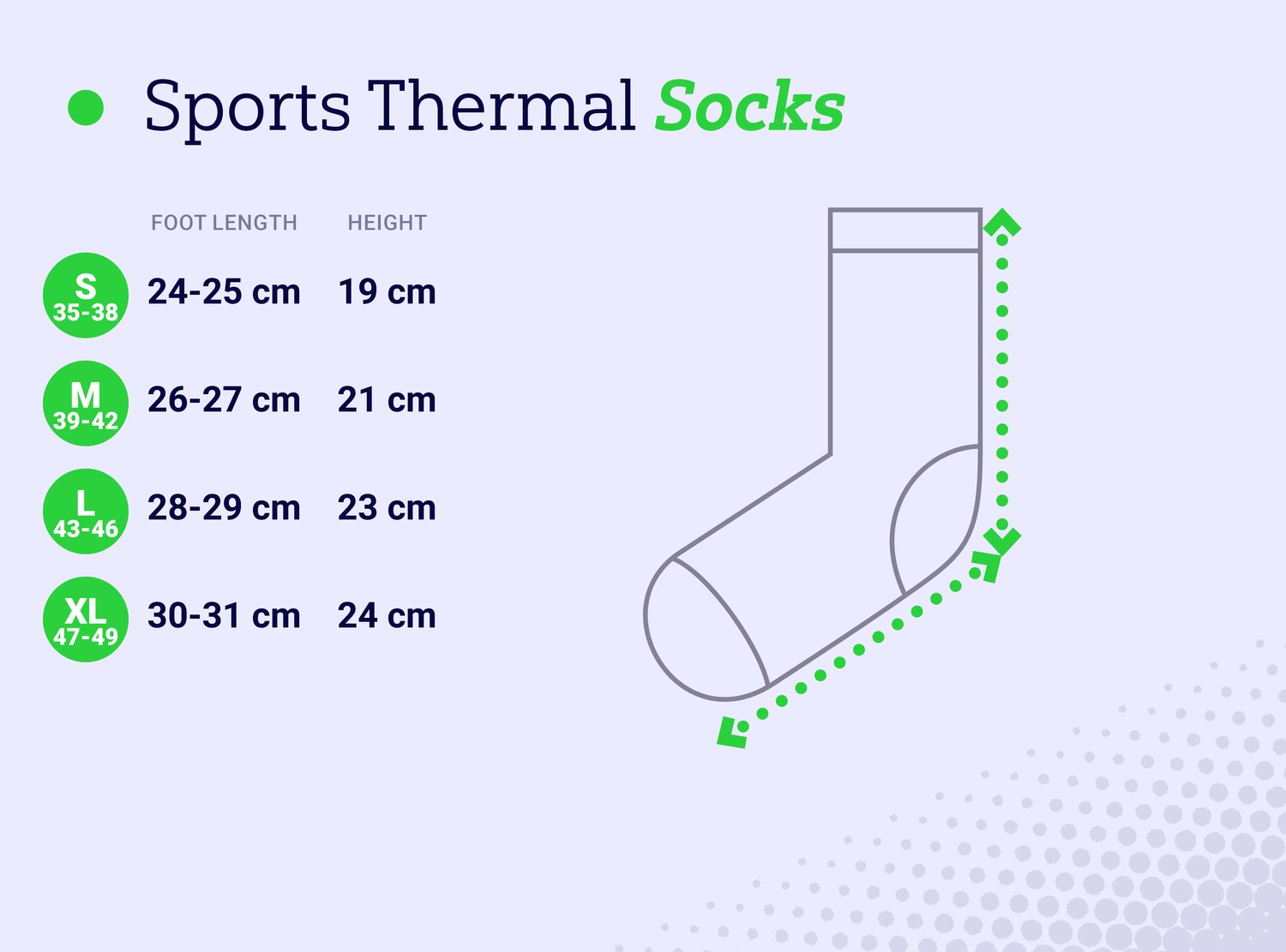 Sports Thermal Socks

| | FOOT LENGTH | HEIGHT |
|---|---|---|
| S 35-38 | 24-25 cm | 19 cm |
| M 39-42 | 26-27 cm | 21 cm |
| L 43-46 | 28-29 cm | 23 cm |
| XL 47-49 | 30-31 cm | 24 cm |